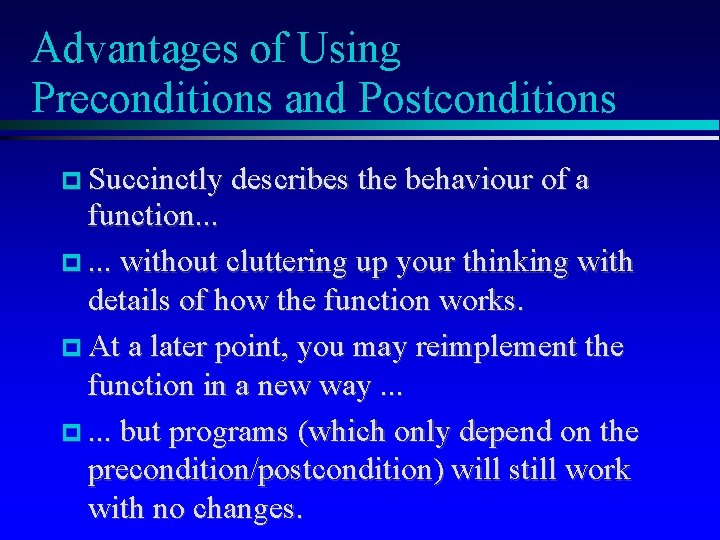 Advantages of Using Preconditions and Postconditions

Succinctly describes the behaviour of a function...

... without cluttering up your thinking with details of how the function works.

At a later point, you may reimplement the function in a new way ...

... but programs (which only depend on the precondition/postcondition) will still work with no changes.